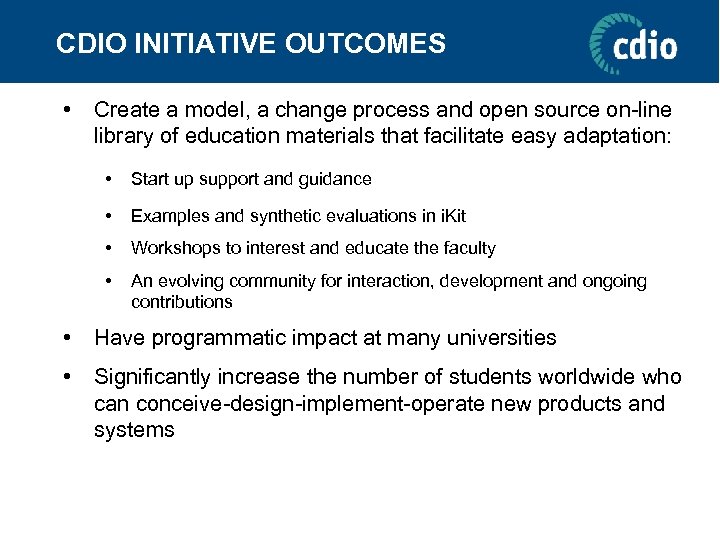 CDIO INITIATIVE OUTCOMES

cdio

• Create a model, a change process and open source on-line library of education materials that facilitate easy adaptation:

• Start up support and guidance

• Examples and synthetic evaluations in iKit

• Workshops to interest and educate the faculty

• An evolving community for interaction, development and ongoing contributions

• Have programmatic impact at many universities

• Significantly increase the number of students worldwide who can conceive-design-implement-operate new products and systems